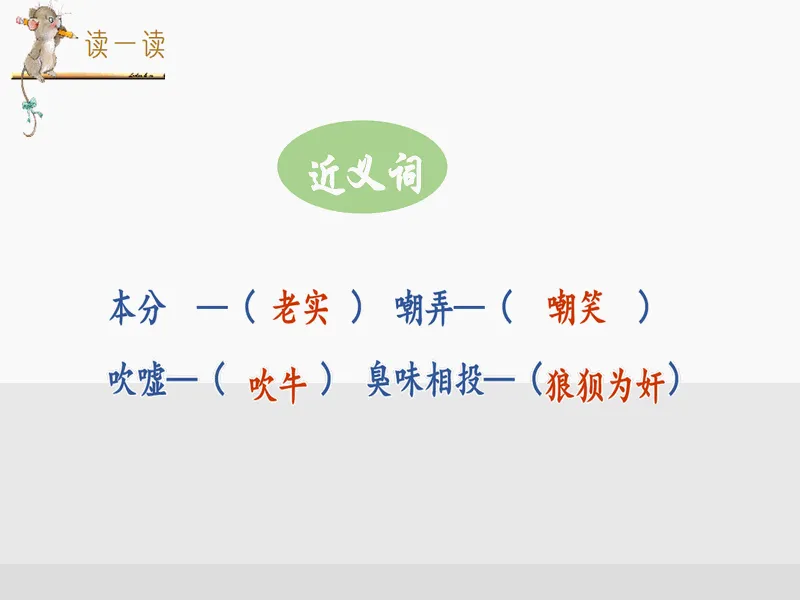 读一读

近义词

本分 —（ 老实 ） 嘲弄—（ 嘲笑 ）

吹嘘—（ 吹牛 ） 臭味相投—（狼狈为奸）